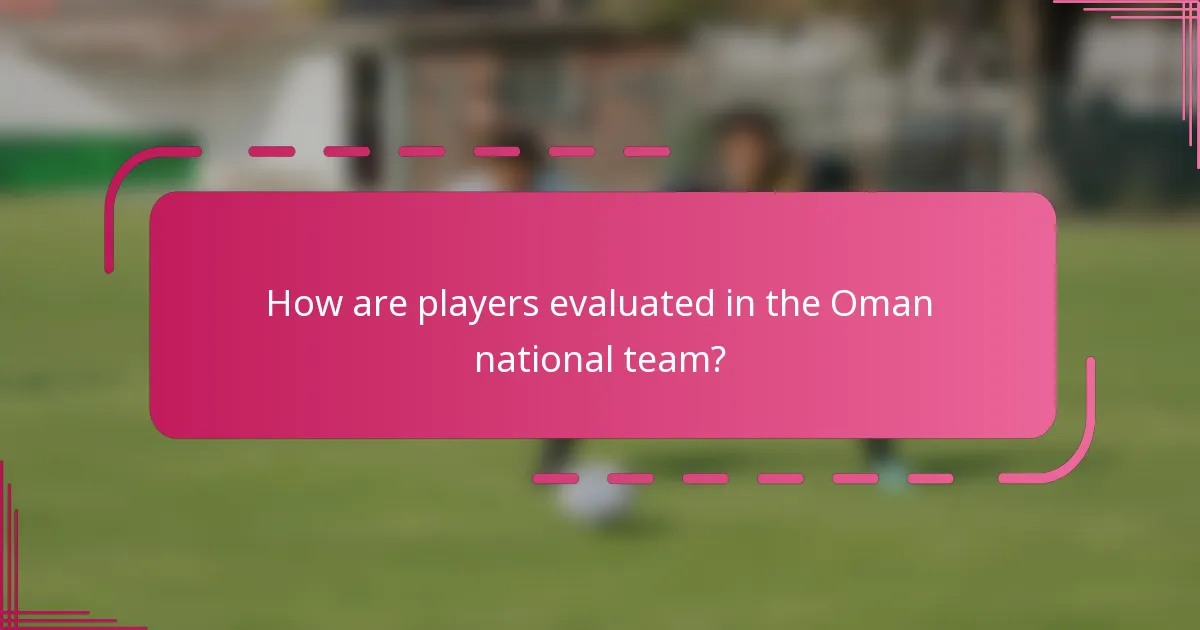 How are players evaluated in the Oman national team?